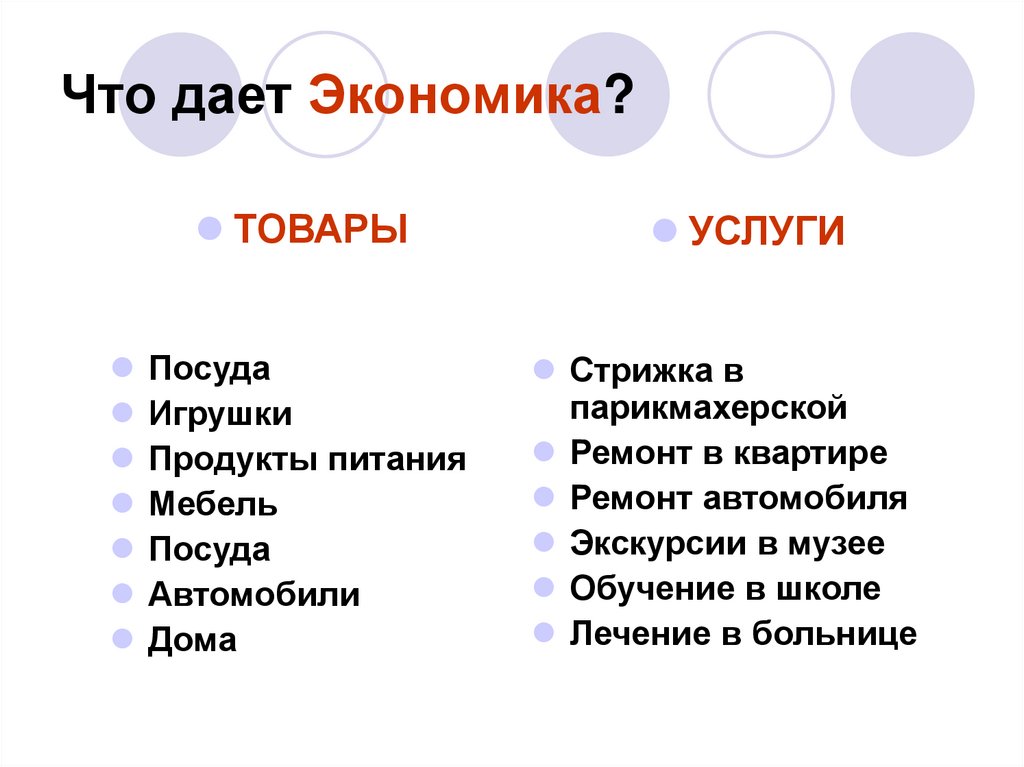 Что дает Экономика?

ТОВАРЫ

Посуда
Игрушки
Продукты питания
Мебель
Посуда
Автомобили
Дома

УСЛУГИ

Стрижка в парикмахерской
Ремонт в квартире
Ремонт автомобиля
Экскурсии в музее
Обучение в школе
Лечение в больнице